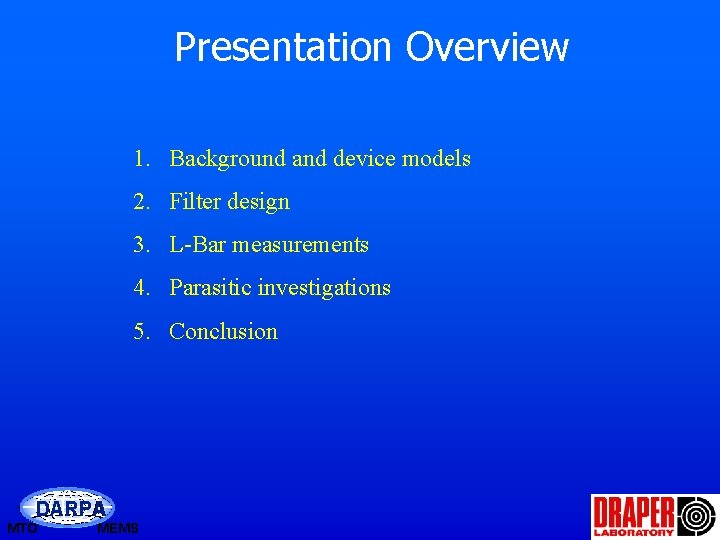 Presentation Overview

1. Background and device models
2. Filter design
3. L-Bar measurements
4. Parasitic investigations
5. Conclusion

DARPA
MTO MEMS

DRAPER
LABORATORY